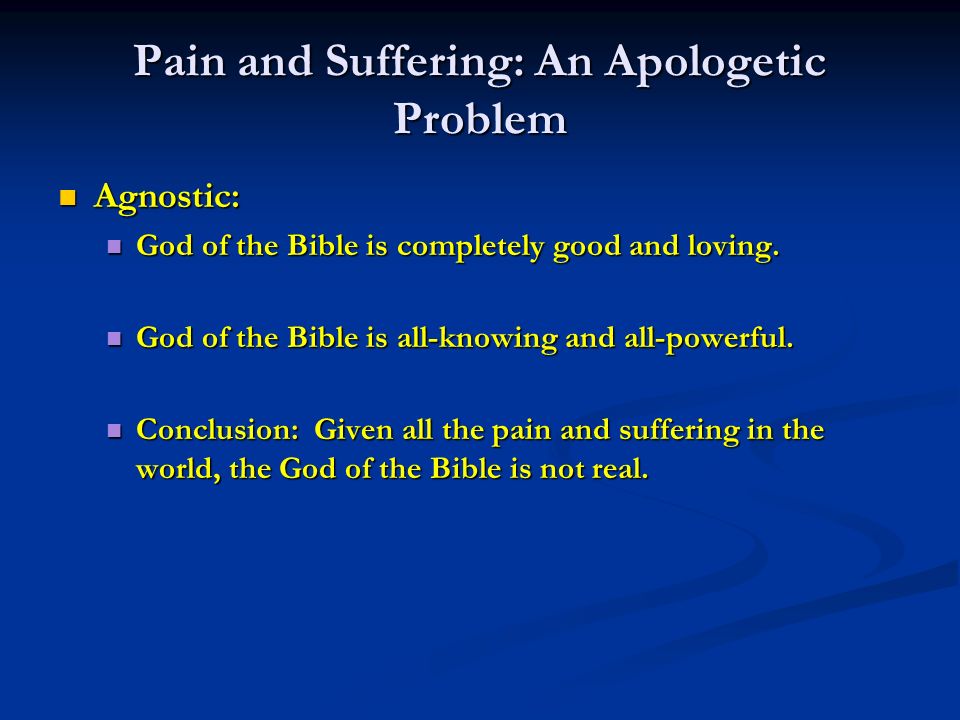 Pain and Suffering: An Apologetic Problem

Agnostic:

God of the Bible is completely good and loving.

God of the Bible is all-knowing and all-powerful.

Conclusion: Given all the pain and suffering in the world, the God of the Bible is not real.